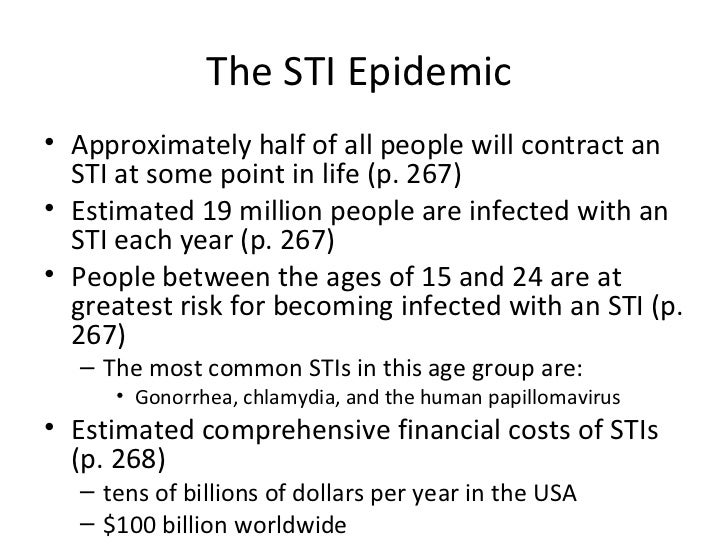 The STI Epidemic

• Approximately half of all people will contract an STI at some point in life (p. 267)
• Estimated 19 million people are infected with an STI each year (p. 267)
• People between the ages of 15 and 24 are at greatest risk for becoming infected with an STI (p. 267)
– The most common STIs in this age group are:
• Gonorrhea, chlamydia, and the human papillomavirus
• Estimated comprehensive financial costs of STIs (p. 268)
– tens of billions of dollars per year in the USA
– \$100 billion worldwide